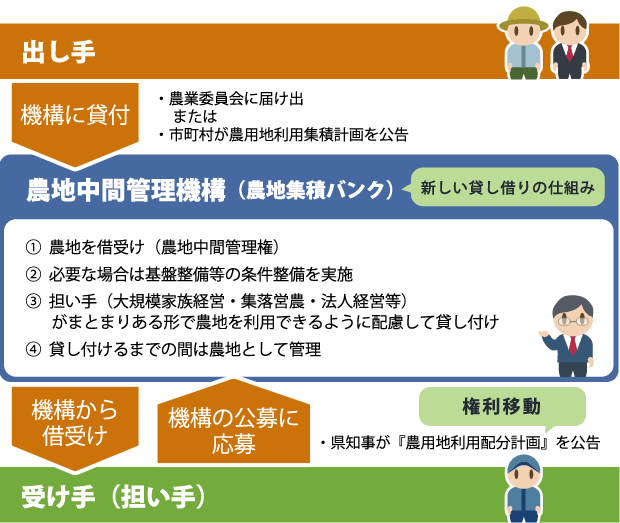 出し手

機構に貸付

・農業委員会に届け出
または
・市町村が農用地利用集積計画を公告

農地中間管理機構（農地集積バンク）

新しい貸し借りの仕組み

① 農地を借受け（農地中間管理権）
② 必要な場合は基盤整備等の条件整備を実施
③ 担い手（大規模家族経営・集落営農・法人経営等）がまとまりある形で農地を利用できるように配慮して貸し付け
④ 貸し付けるまでの間は農地として管理

機構から借受け

機構の公募に応募

権利移動

・県知事が『農用地利用配分計画』を公告

受け手（担い手）